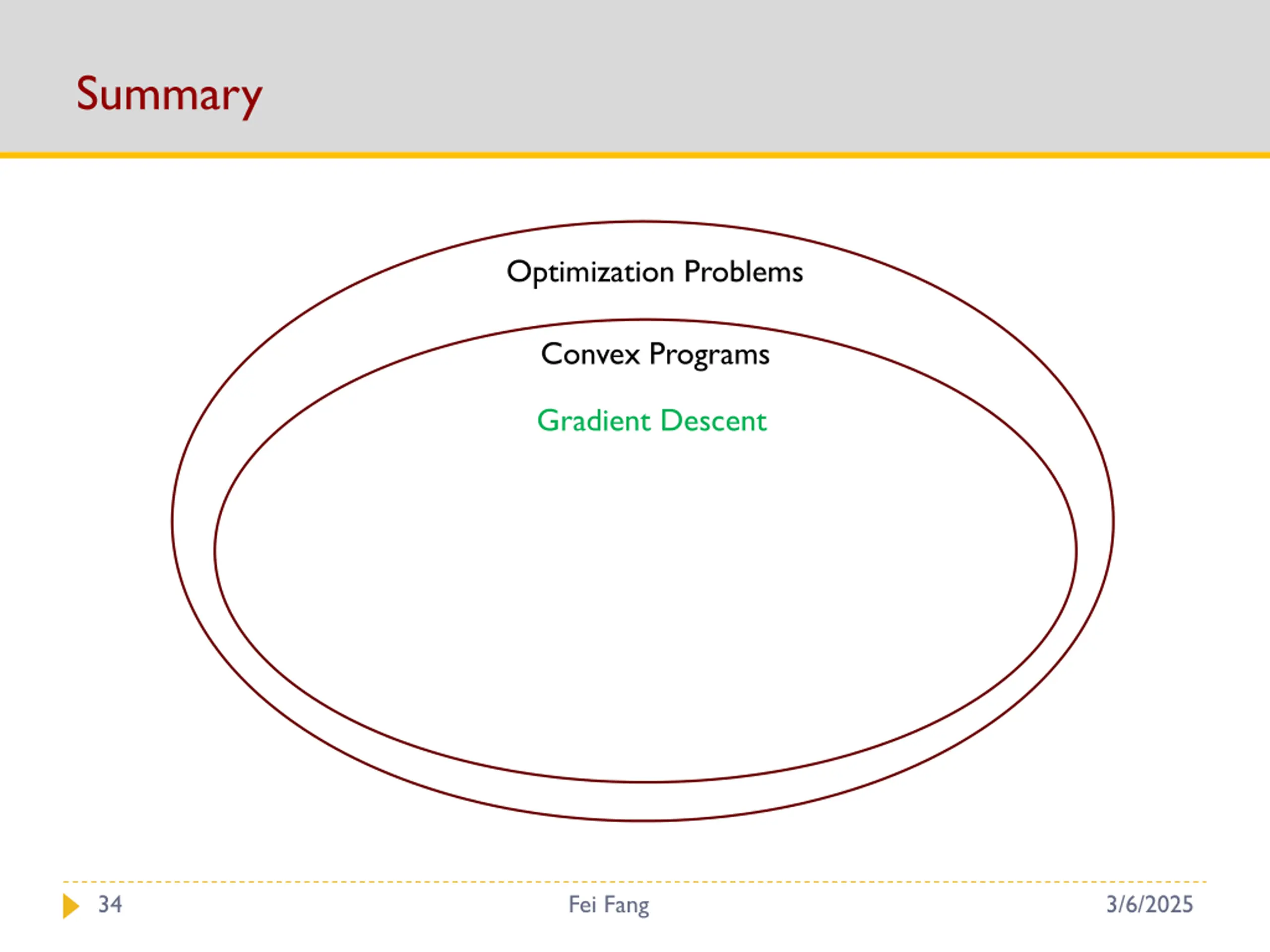 Summary

Optimization Problems

Convex Programs

Gradient Descent

34

Fei Fang

3/6/2025